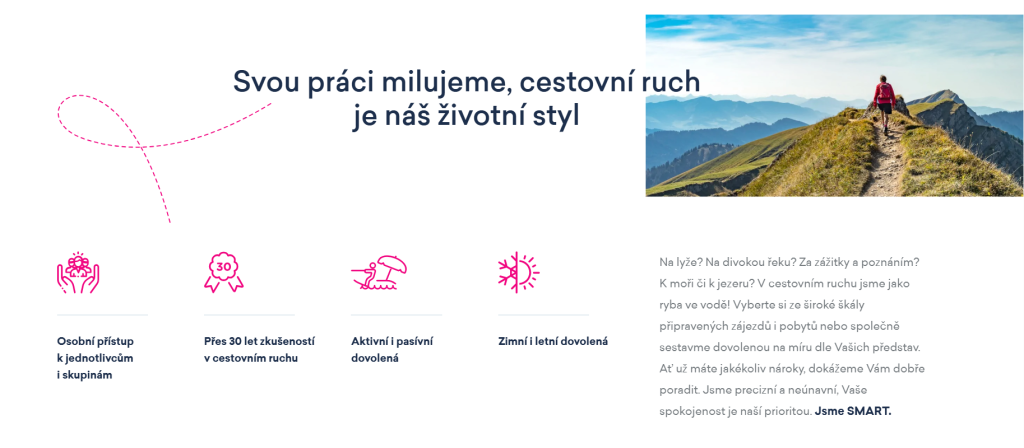 Svou práci milujeme, cestovní ruch je náš životní styl

30

Osobní přístup k jednotlivcům i skupinám

Přes 30 let zkušeností v cestovním ruchu

Aktivní i pasívní dovolená

Zimní i letní dovolená

Na lyže? Na divokou řeku? Za zážitky a poznáním? K moři či k jezeru? V cestovním ruchu jsme jako ryba ve vodě! Vyberte si ze široké škály připravených zájezdů i pobytů nebo společně sestavme dovolenou na míru dle Vašich představ. Ať už máte jakékoliv nároky, dokážeme Vám dobře poradit. Jsme precizní a neúnavní, Vaše spokojenost je naší prioritou. Jsme SMART.